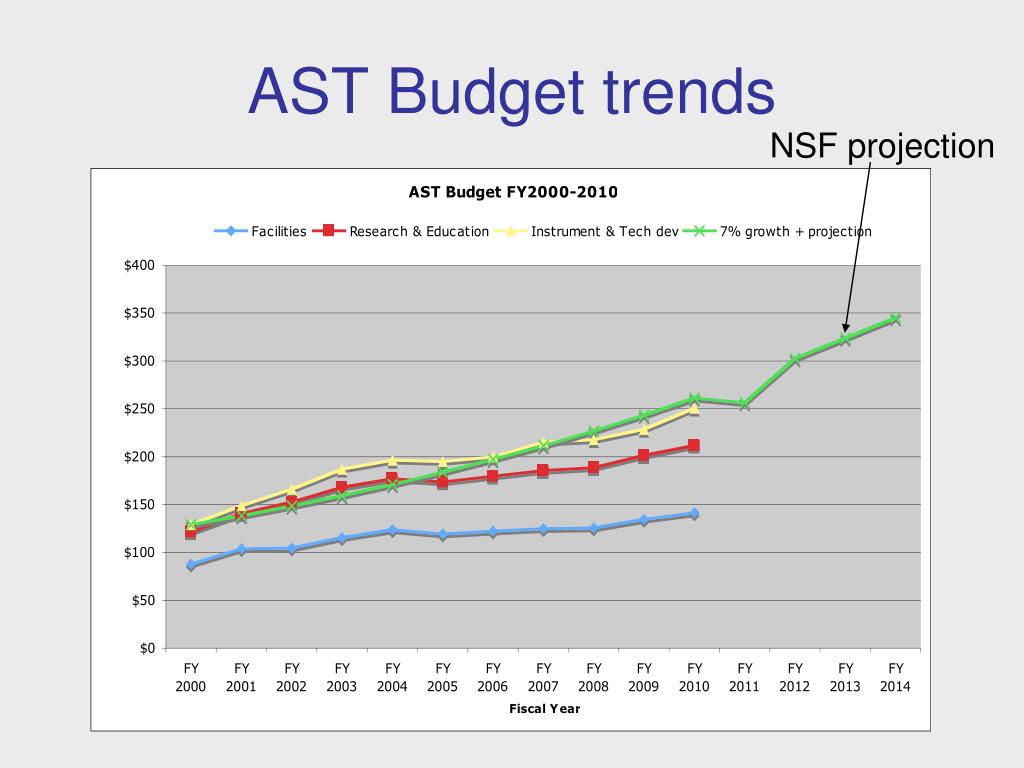 AST Budget trends

NSF projection

AST Budget FY2000-2010

Facilities
Research & Education
Instrument & Tech dev
7% growth + projection

$400
$350
$300
$250
$200
$150
$100
$50
$0

FY 2000
FY 2001
FY 2002
FY 2003
FY 2004
FY 2005
FY 2006
FY 2007
FY 2008
FY 2009
FY 2010
FY 2011
FY 2012
FY 2013
FY 2014

Fiscal Year